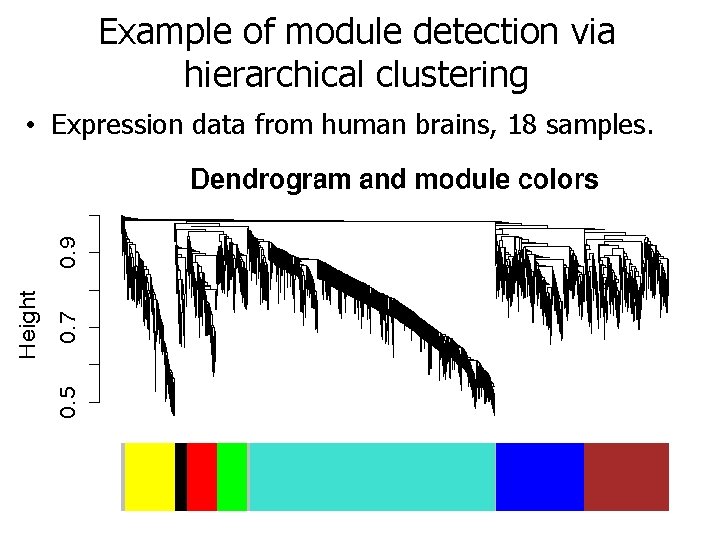 Example of module detection via hierarchical clustering

• Expression data from human brains, 18 samples.

Dendrogram and module colors

Height

0.9

0.7

0.5